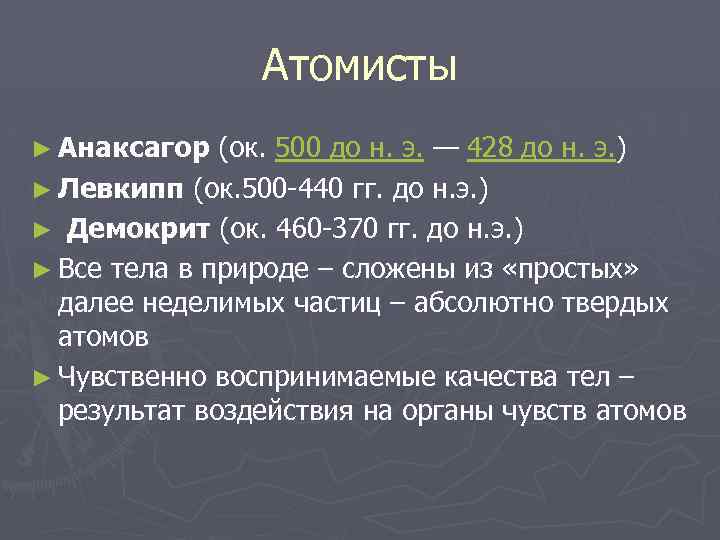 Атомисты

► Анаксагор (ок. 500 до н. э. — 428 до н. э.)
► Левкипп (ок.500-440 гг. до н.э.)
► Демокрит (ок. 460-370 гг. до н.э.)
► Все тела в природе – сложены из «простых» далее неделимых частиц – абсолютно твердых атомов
► Чувственно воспринимаемые качества тел – результат воздействия на органы чувств атомов